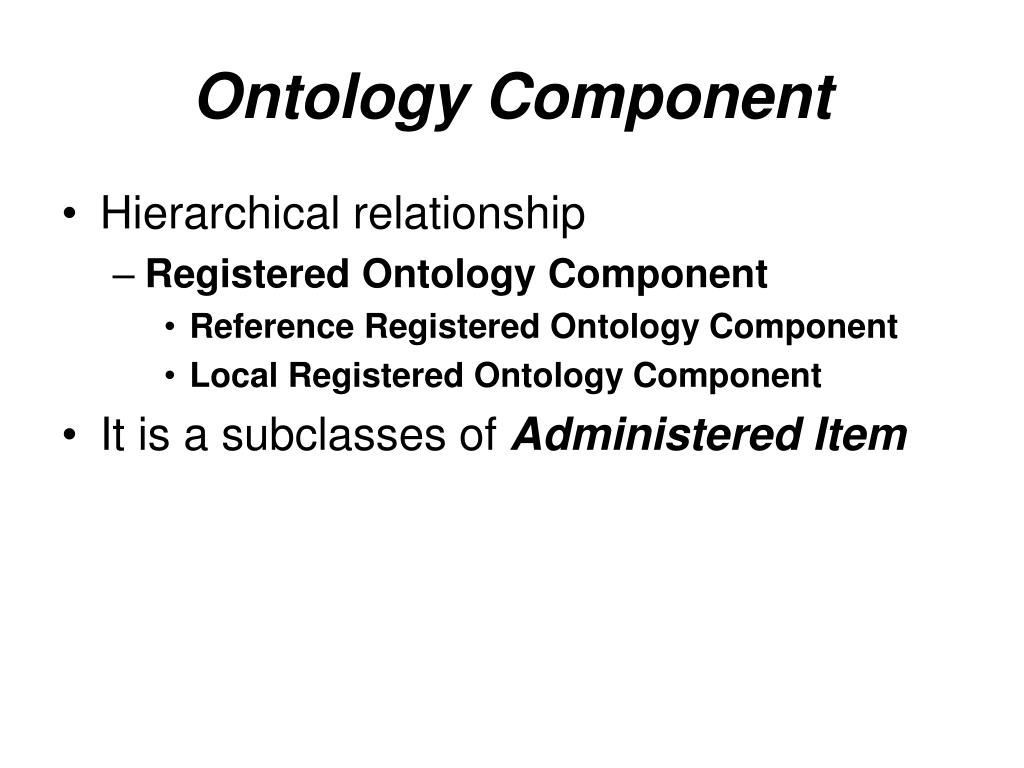 Ontology Component

• Hierarchical relationship
– Registered Ontology Component
• Reference Registered Ontology Component
• Local Registered Ontology Component
• It is a subclasses of Administered Item